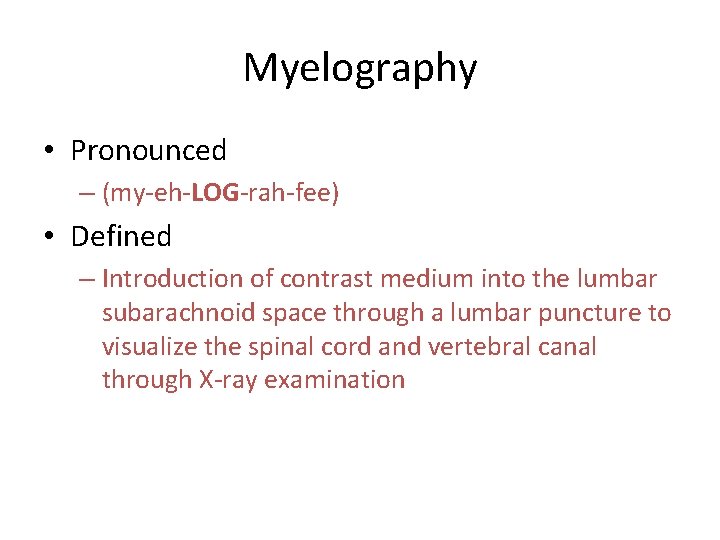 Myelography

• Pronounced
– (my-eh-LOG-rah-fee)

• Defined
– Introduction of contrast medium into the lumbar subarachnoid space through a lumbar puncture to visualize the spinal cord and vertebral canal through X-ray examination